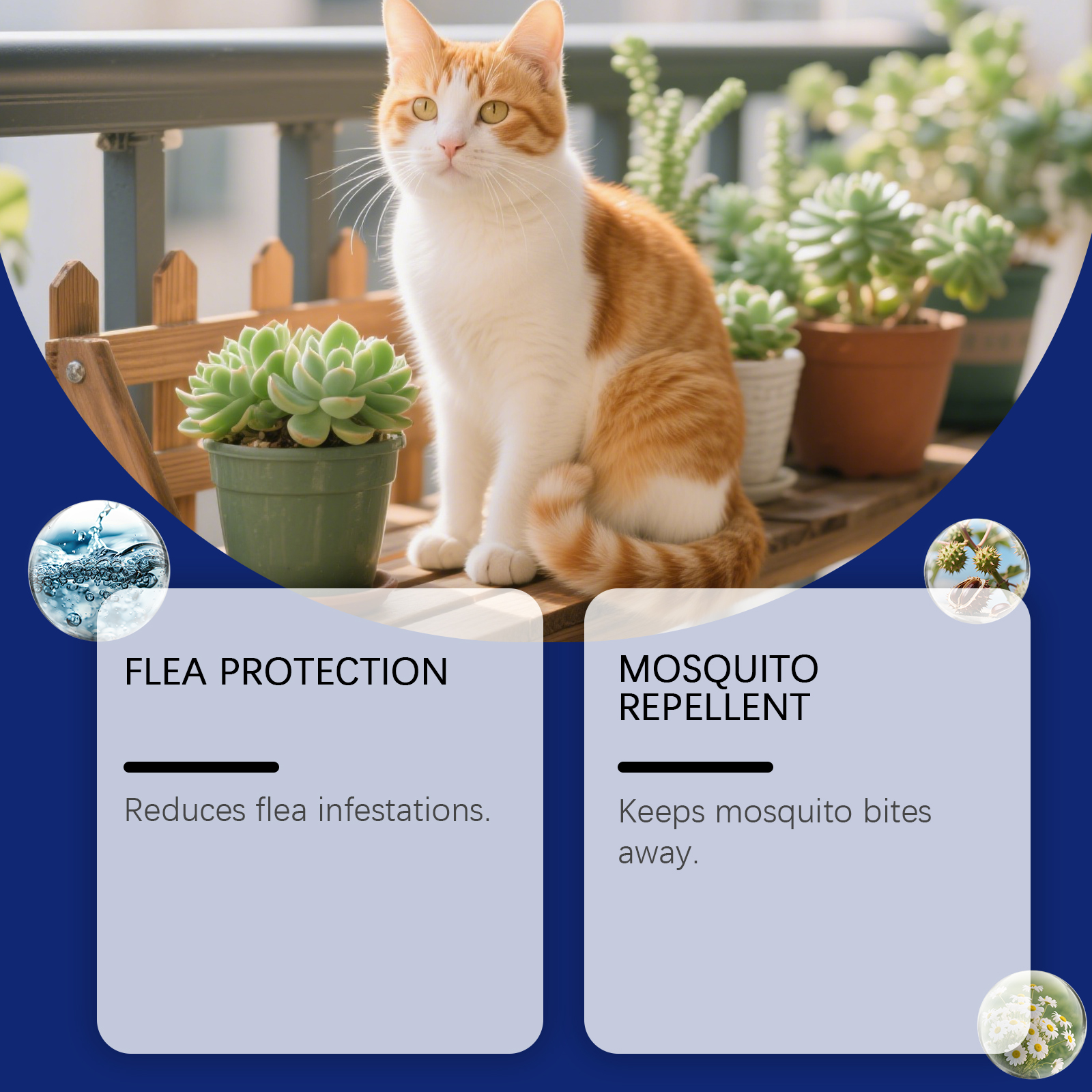 FLEA PROTECTION

Reduces flea infestations.

MOSQUITO REPELLENT

Keeps mosquito bites away.